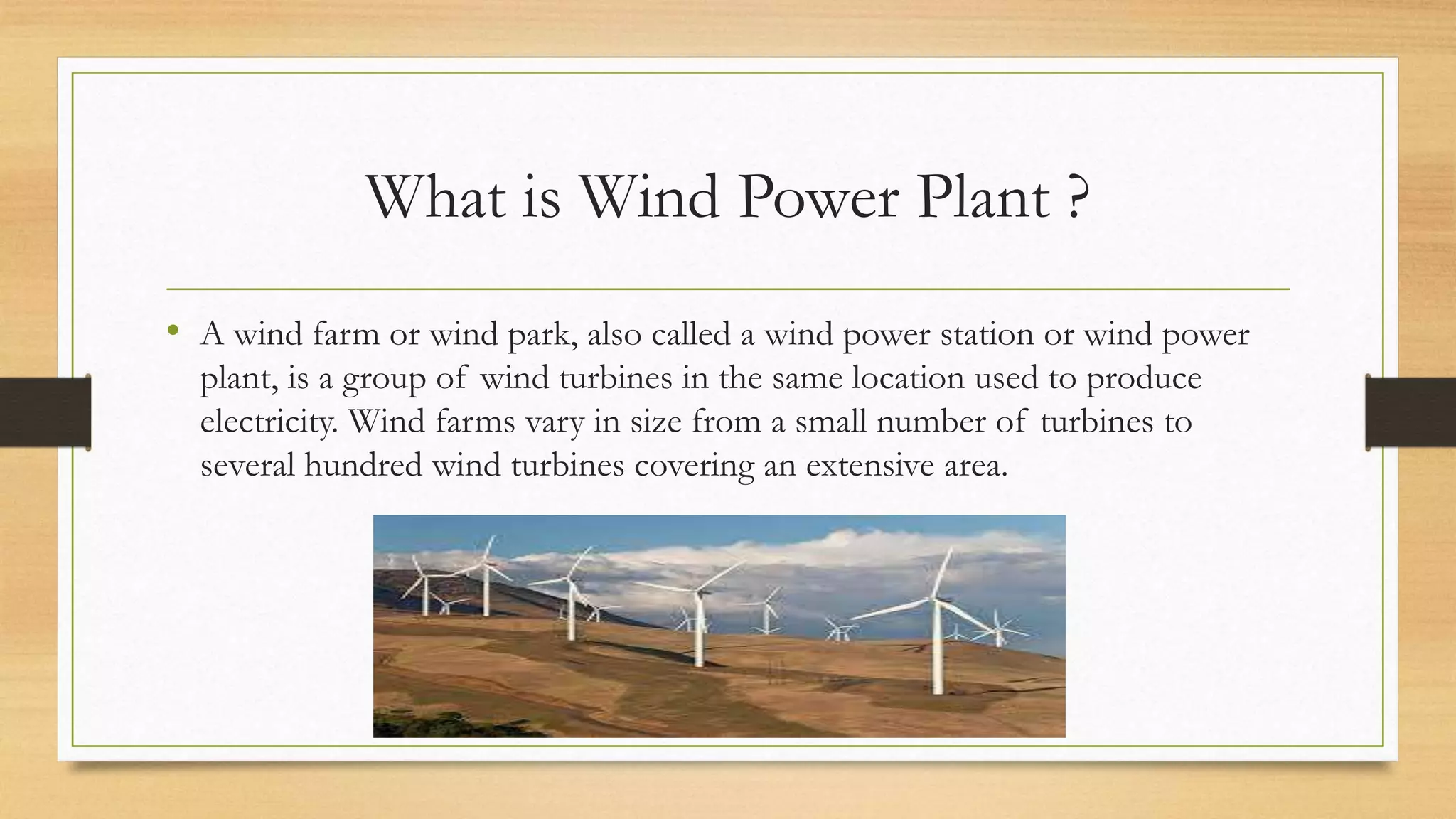 What is Wind Power Plant ?

• A wind farm or wind park, also called a wind power station or wind power plant, is a group of wind turbines in the same location used to produce electricity. Wind farms vary in size from a small number of turbines to several hundred wind turbines covering an extensive area.